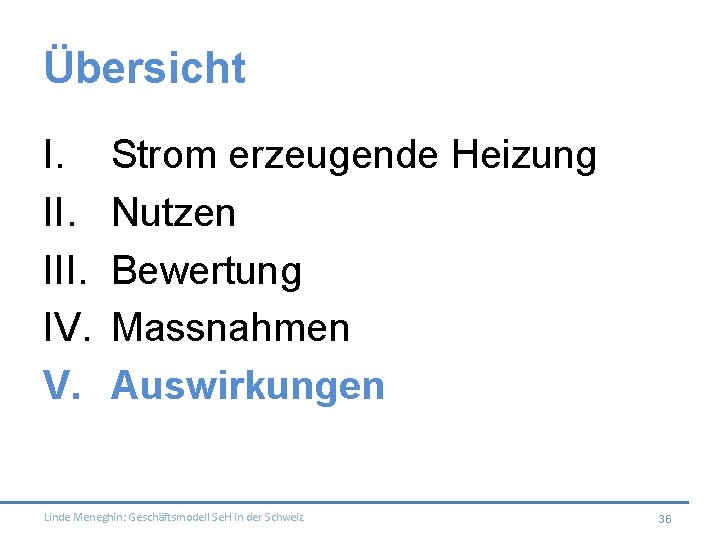 Übersicht

I. Strom erzeugende Heizung
II. Nutzen
III. Bewertung
IV. Massnahmen
V. Auswirkungen

Linde Meneghin: Geschäftsmodell SeH in der Schweiz

36